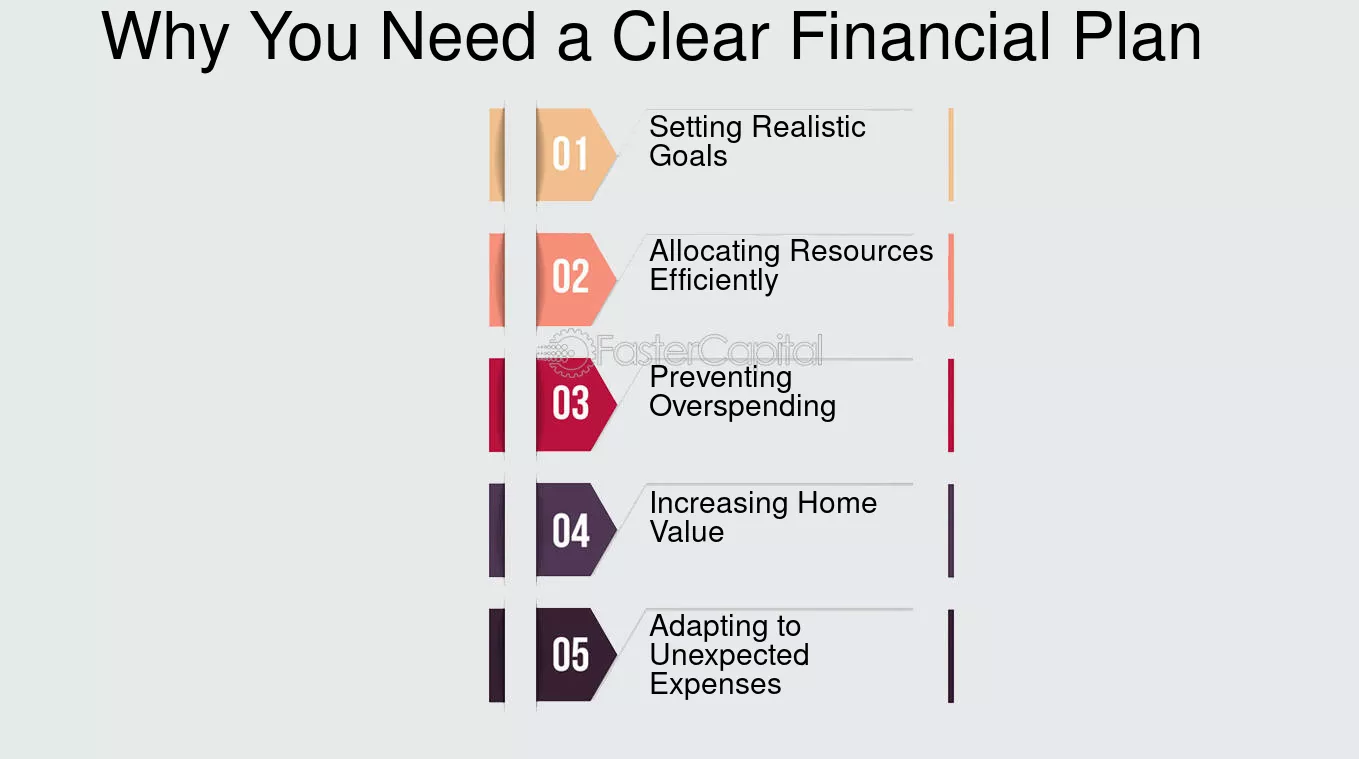 Why You Need a Clear Financial Plan

01 Setting Realistic Goals

02 Allocating Resources Efficiently

FasterCapital

03 Preventing Overspending

04 Increasing Home Value

05 Adapting to Unexpected Expenses